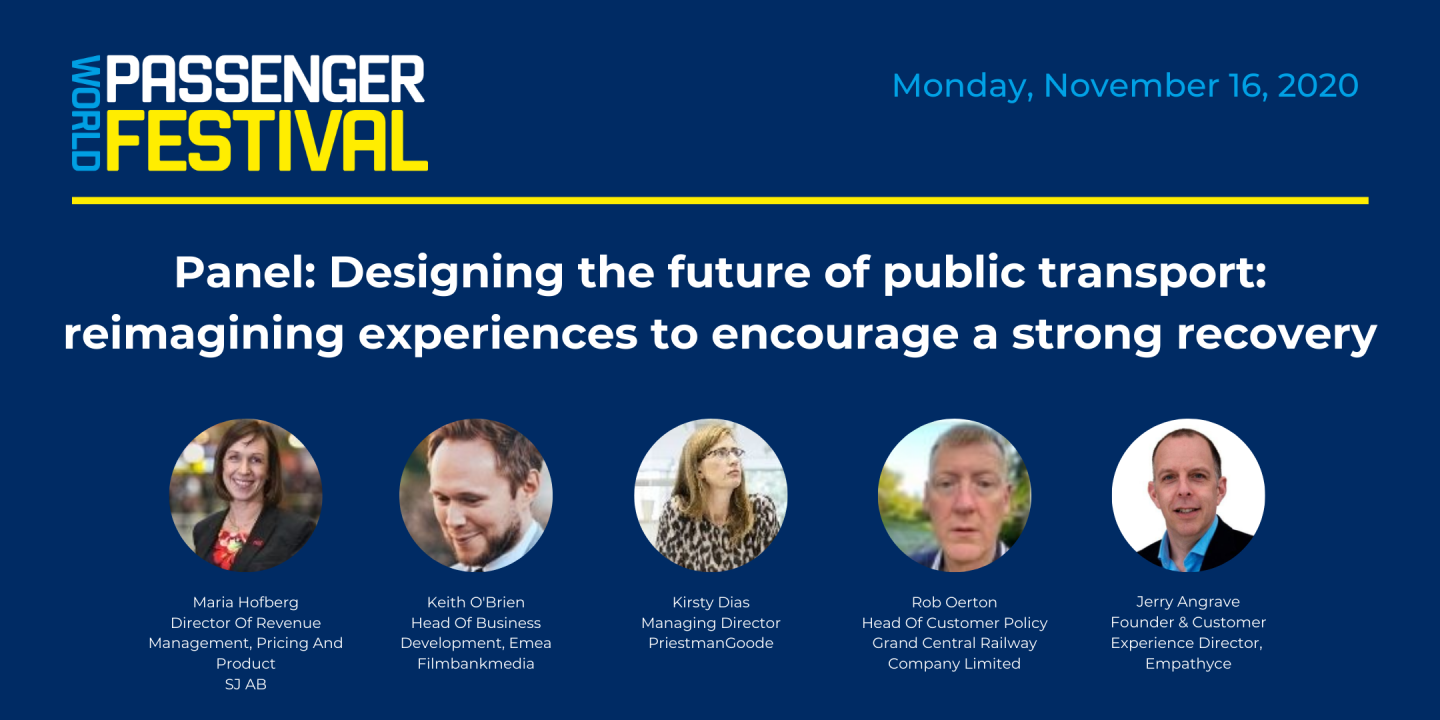 WORLD PASSENGER FESTIVAL

Monday, November 16, 2020

Panel: Designing the future of public transport: reimagining experiences to encourage a strong recovery

Maria Hofberg
Director Of Revenue Management, Pricing And Product
SJ AB

Keith O'Brien
Head Of Business Development, Emea
Filmbankmedia

Kirsty Dias
Managing Director
PriestmanGoode

Rob Oerton
Head Of Customer Policy
Grand Central Railway Company Limited

Jerry Angrave
Founder & Customer Experience Director,
Empathyce